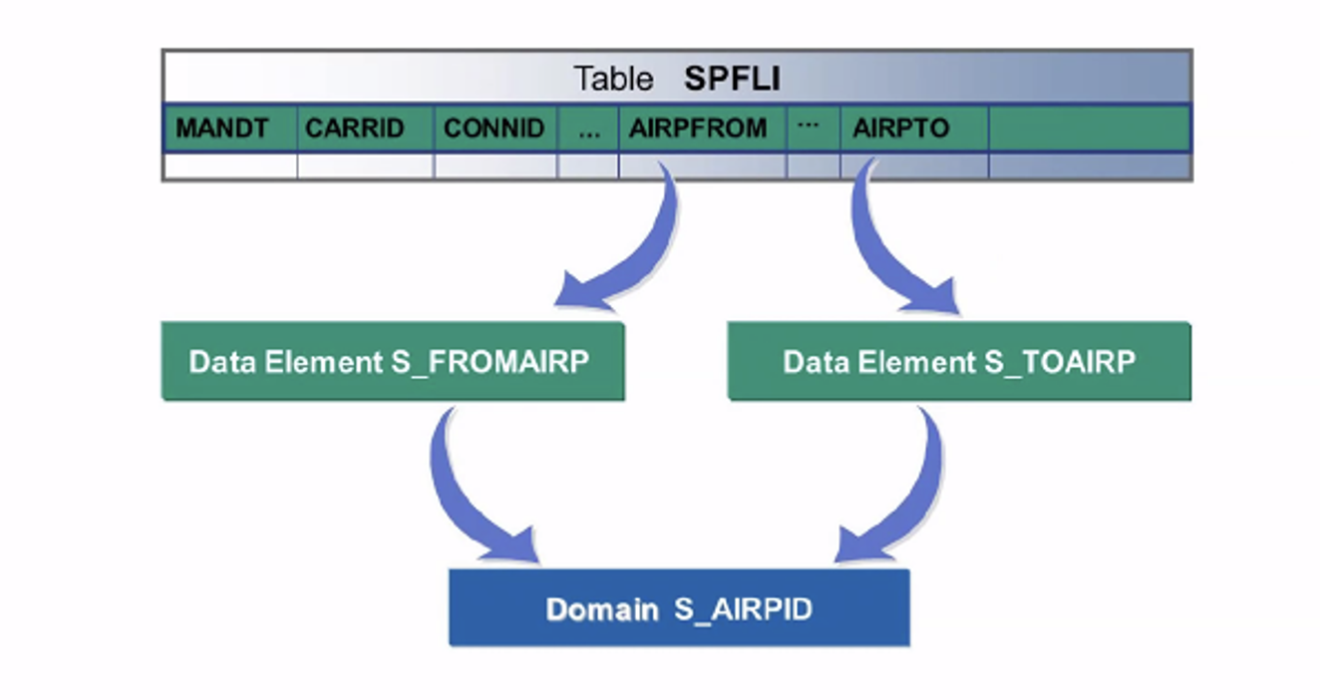 Table SPFLI

| MANDT | CARRID | CONNID | ... | AIRPFROM | ... | AIRPTO | |
|---|---|---|---|---|---|---|---|
| | | | | | | | |

Data Element S_FROMAIRP

Data Element S_TOAIRP

Domain S_AIRPID